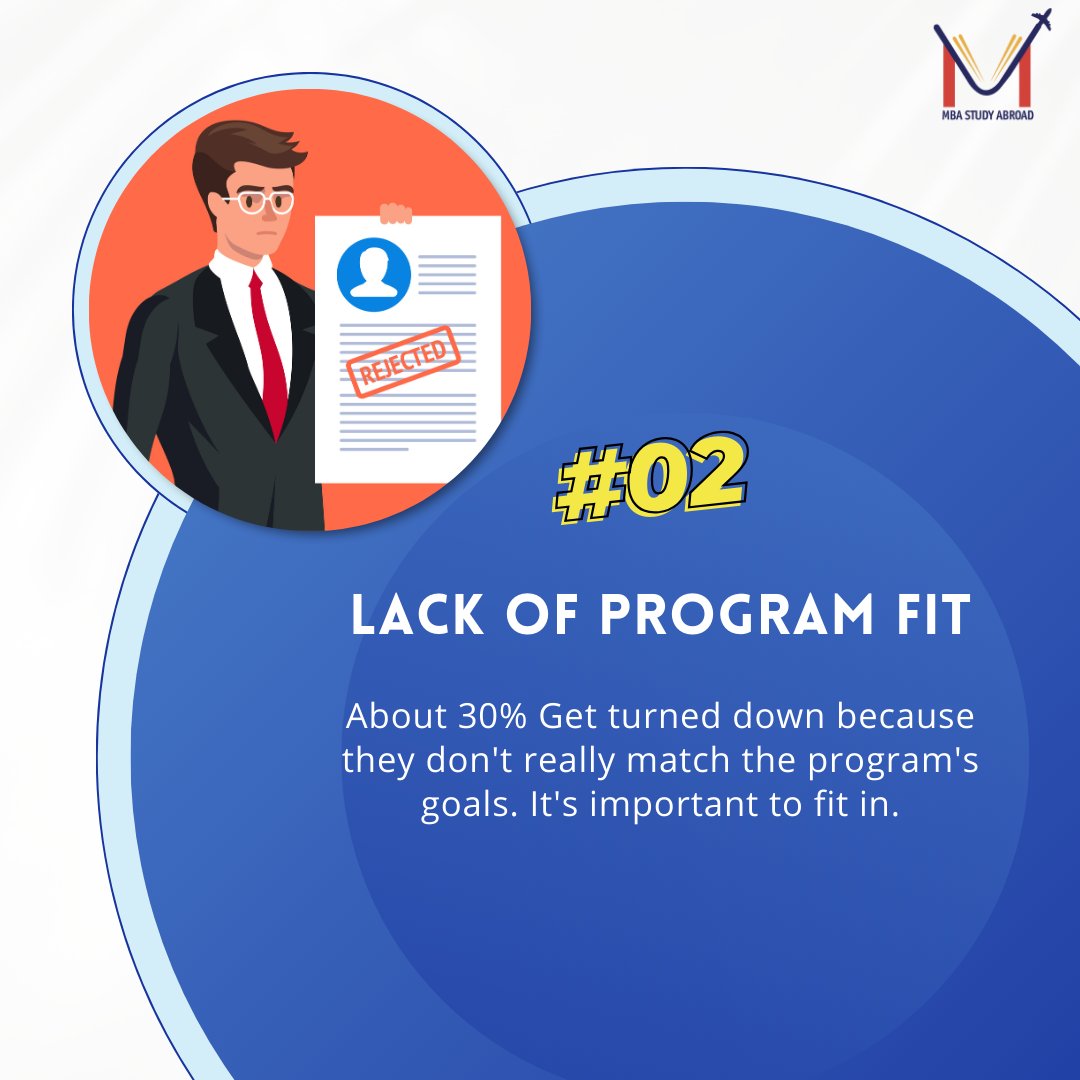 MBA STUDY ABROAD

REJECTED

#02

LACK OF PROGRAM FIT

About 30% Get turned down because they don't really match the program's goals. It's important to fit in.